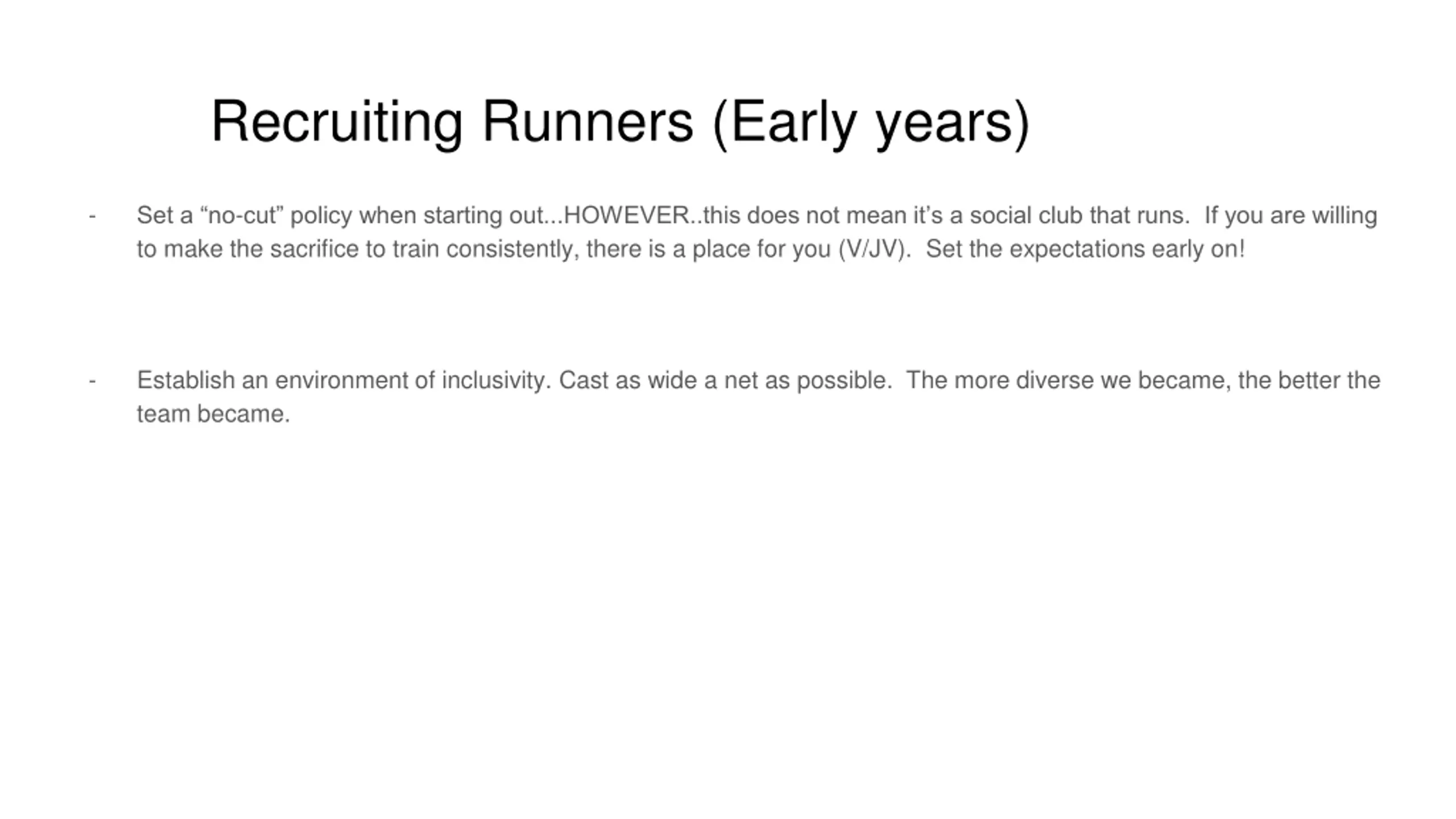 Recruiting Runners (Early years)

- Set a “no-cut” policy when starting out...HOWEVER..this does not mean it’s a social club that runs. If you are willing to make the sacrifice to train consistently, there is a place for you (V/JV). Set the expectations early on!

- Establish an environment of inclusivity. Cast as wide a net as possible. The more diverse we became, the better the team became.